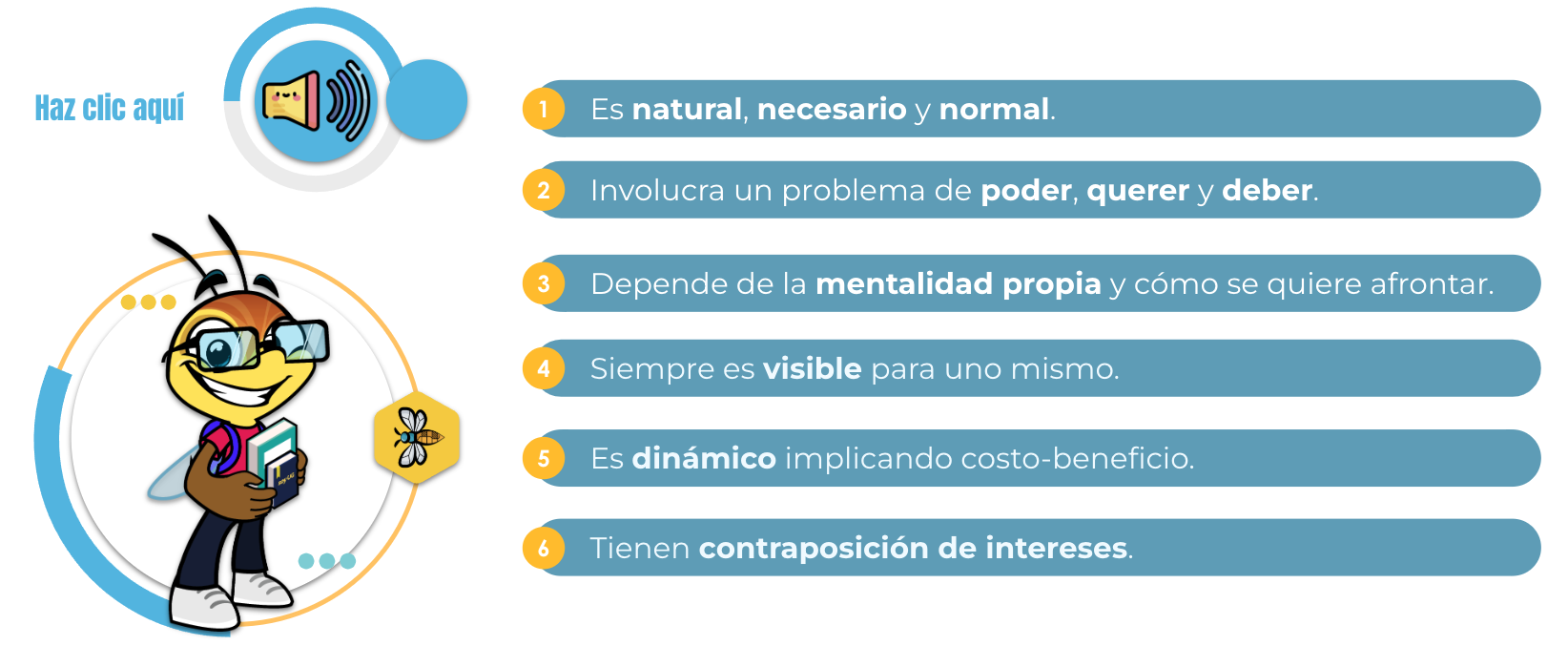 Haz clic aquí

1 Es natural, necesario y normal.

2 Involucra un problema de poder, querer y deber.

3 Depende de la mentalidad propia y cómo se quiere afrontar.

4 Siempre es visible para uno mismo.

5 Es dinámico implicando costo-beneficio.

6 Tienen contraposición de intereses.